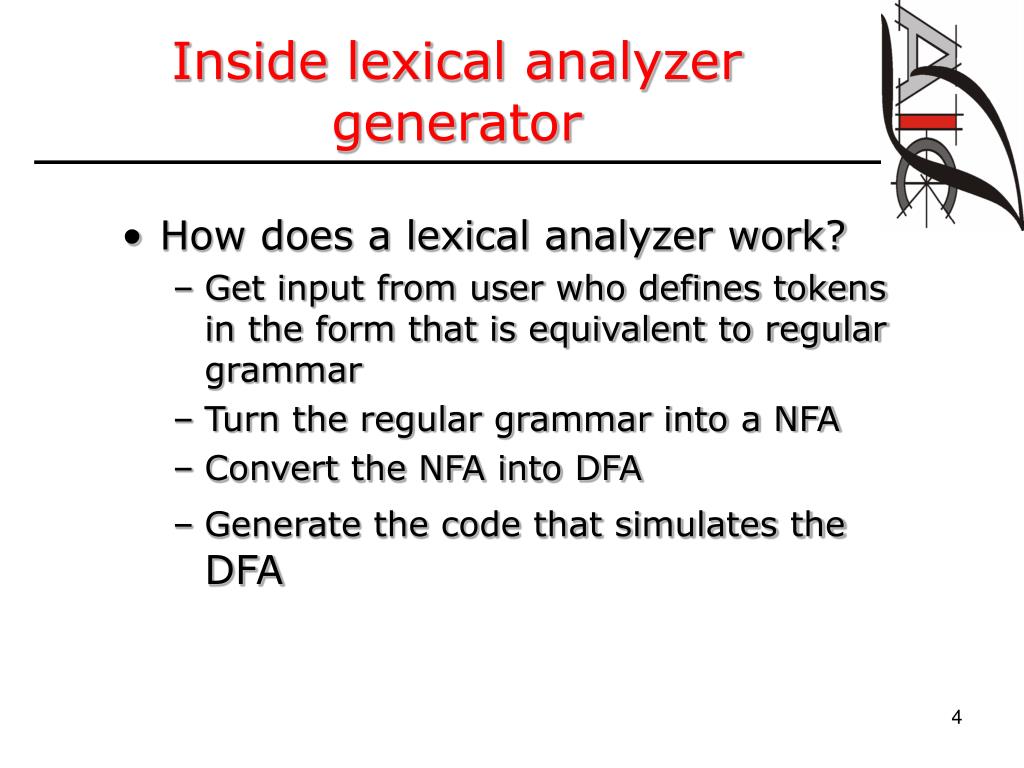 Inside lexical analyzer generator

• How does a lexical analyzer work?
– Get input from user who defines tokens in the form that is equivalent to regular grammar
– Turn the regular grammar into a NFA
– Convert the NFA into DFA
– Generate the code that simulates the DFA

4